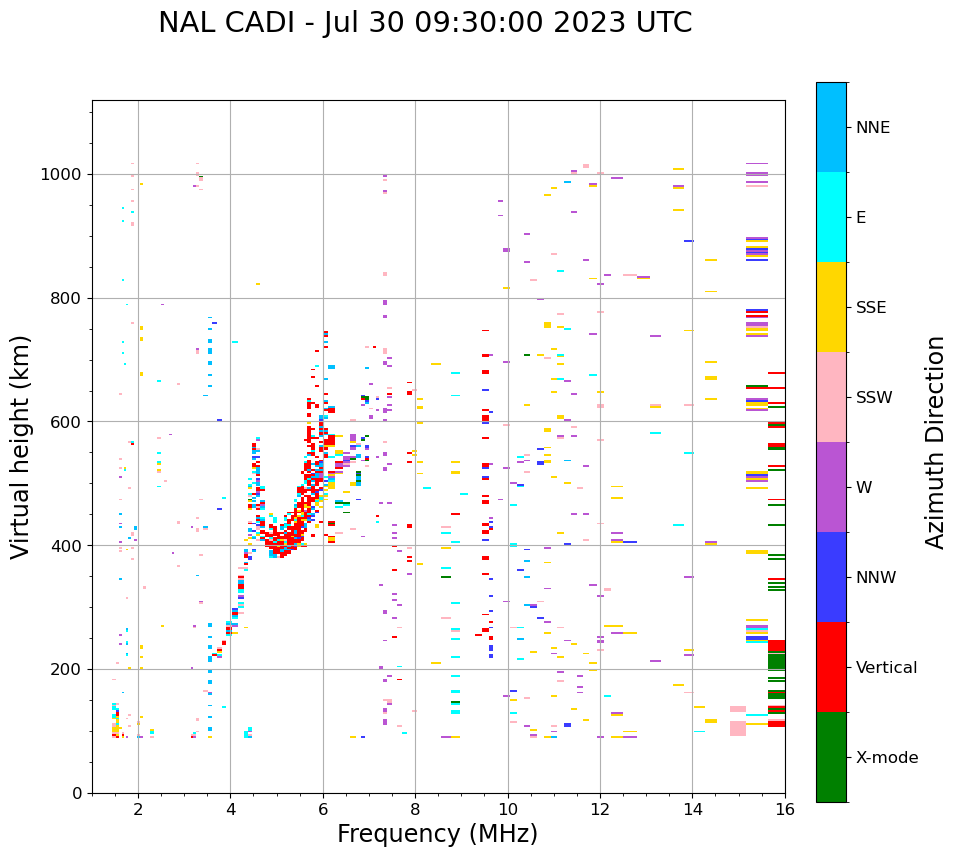 NAL CADI - Jul 30 09:30:00 2023 UTC

Virtual height (km)

1000
800
600
400
200
0

2
4
6
8
10
12
14
16

Frequency (MHz)

NNE
E
SSE
SSW
W
NNW
Vertical
X-mode

Azimuth Direction